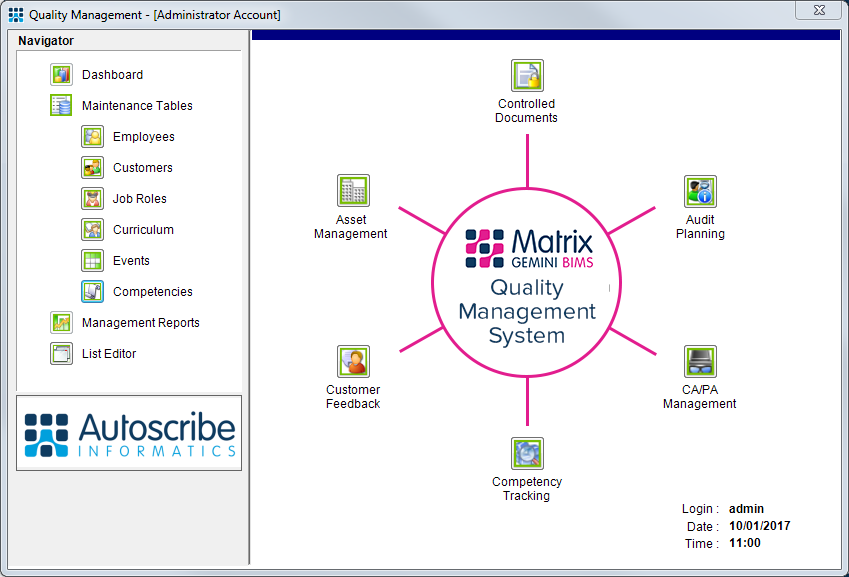 Quality Management - [Administrator Account]

Navigator

Dashboard
Maintenance Tables
Employees
Customers
Job Roles
Curriculum
Events
Competencies
Management Reports
List Editor

Autoscribe
INFORMATICS

Controlled Documents

Asset Management

Audit Planning

Matrix
GEMINI BIMS
Quality Management System

Customer Feedback

CA/PA Management

Competency Tracking

Login : admin
Date : 10/01/2017
Time : 11:00